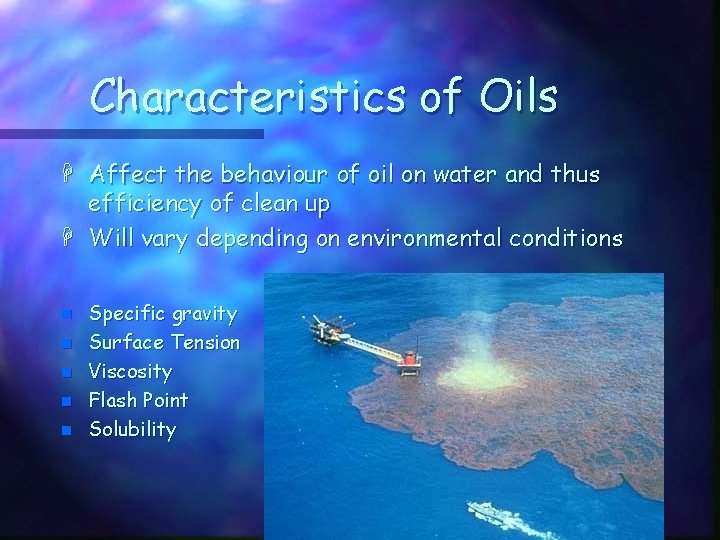 Characteristics of Oils

Affect the behaviour of oil on water and thus efficiency of clean up

Will vary depending on environmental conditions

Specific gravity
Surface Tension
Viscosity
Flash Point
Solubility